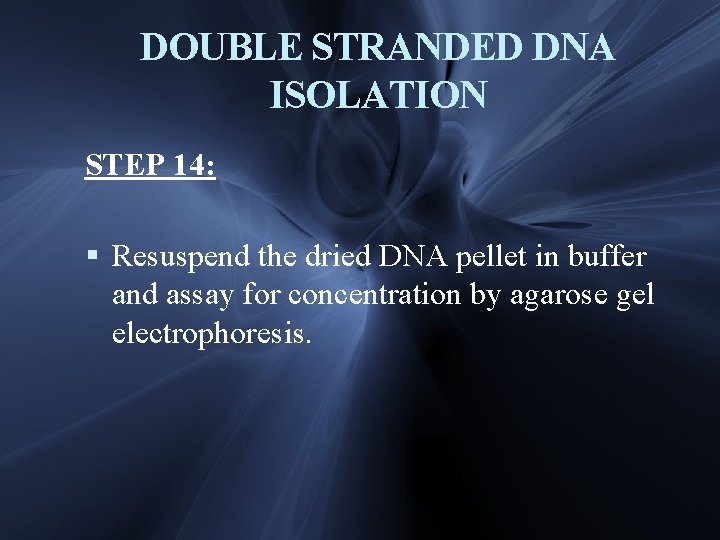 DOUBLE STRANDED DNA ISOLATION

STEP 14:

▪ Resuspend the dried DNA pellet in buffer and assay for concentration by agarose gel electrophoresis.